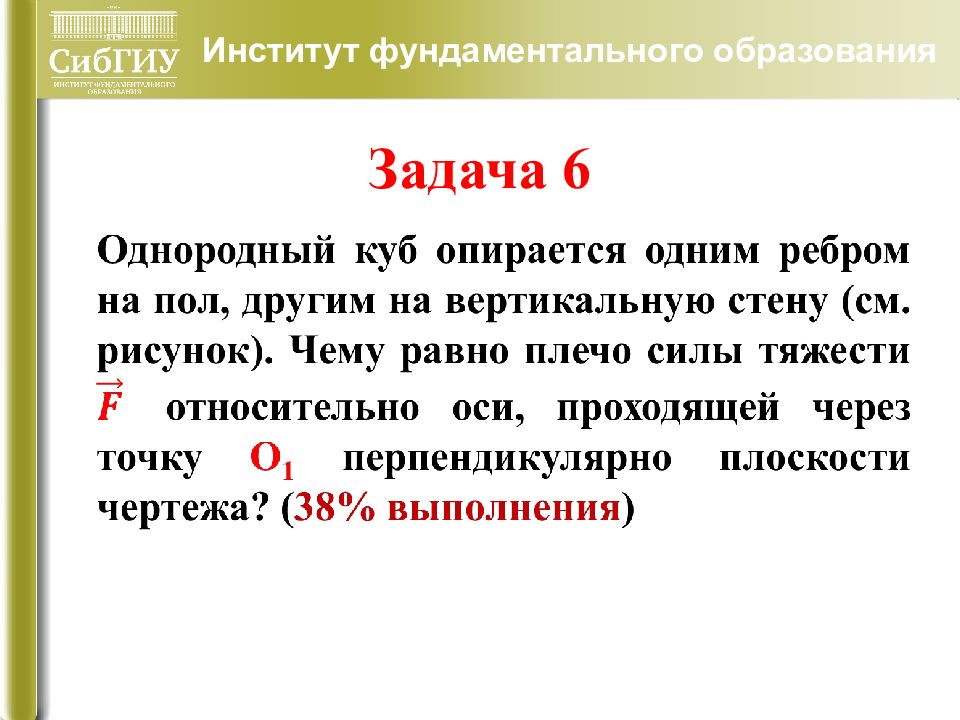 СибГИУ
ИНСТИТУТ ФУНДАМЕНТАЛЬНОГО ОБРАЗОВАНИЯ

Институт фундаментального образования

Задача 6

Однородный куб опирается одним ребром на пол, другим на вертикальную стену (см. рисунок). Чему равно плечо силы тяжести $\vec{F}$ относительно оси, проходящей через точку $O_1$ перпендикулярно плоскости чертежа? (38% выполнения)